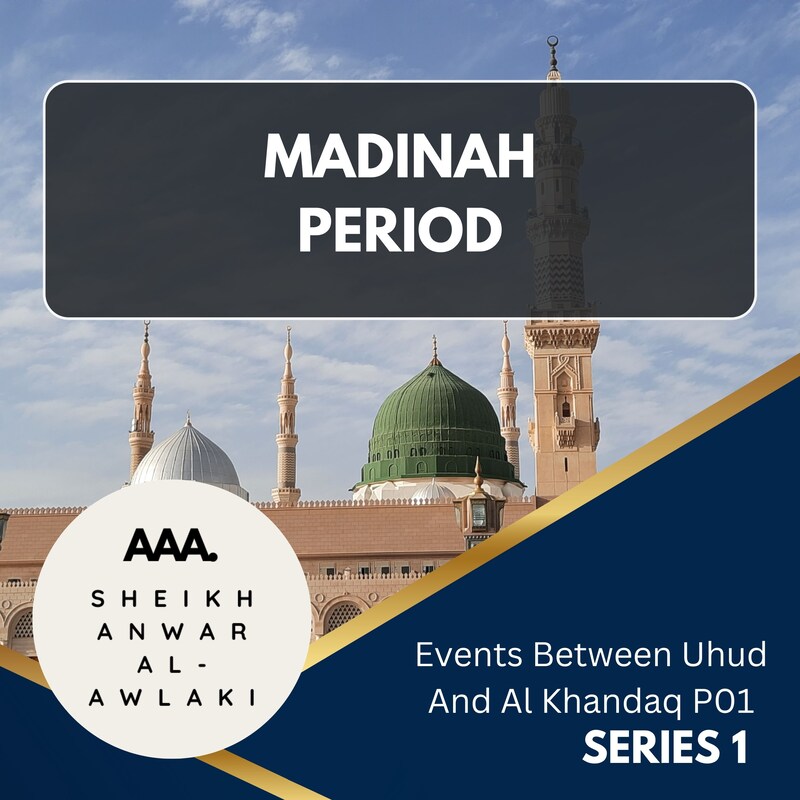 MADINAH PERIOD

AAA.

SHEIKH ANWAR AL-AWLAKI

Events Between Uhud And Al Khandaq P01

SERIES 1